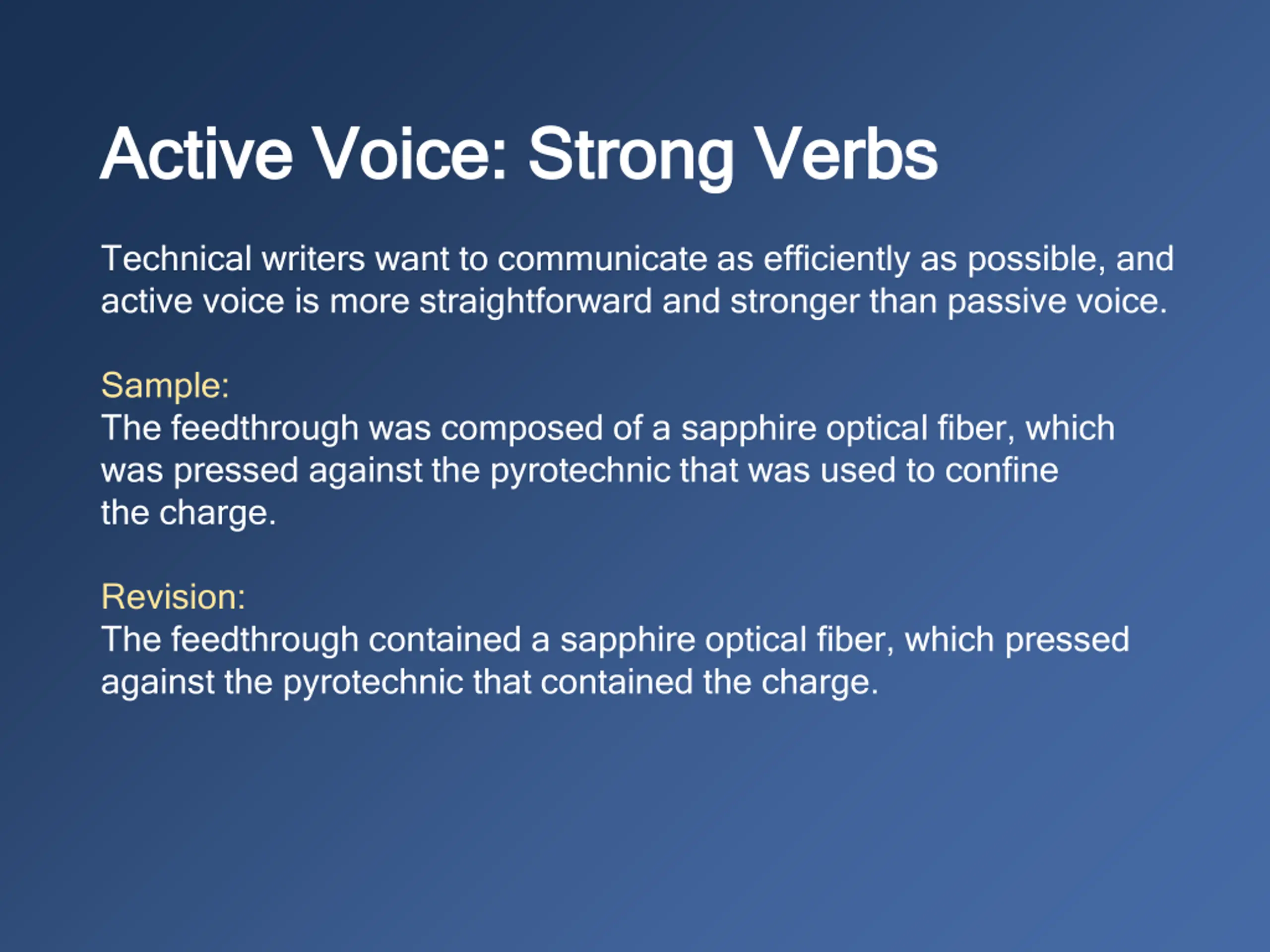 Active Voice: Strong Verbs

Technical writers want to communicate as efficiently as possible, and active voice is more straightforward and stronger than passive voice.

Sample:
The feedthrough was composed of a sapphire optical fiber, which was pressed against the pyrotechnic that was used to confine the charge.

Revision:
The feedthrough contained a sapphire optical fiber, which pressed against the pyrotechnic that contained the charge.